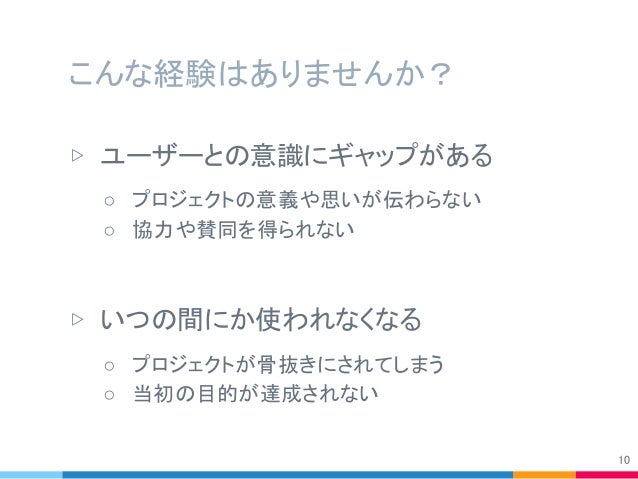 こんな経験はありませんか？

▷ ユーザーとの意識にギャップがある

○ プロジェクトの意義や思いが伝わらない
○ 協力や賛同を得られない

▷ いつの間にか使われなくなる

○ プロジェクトが骨抜きにされてしまう
○ 当初の目的が達成されない

10